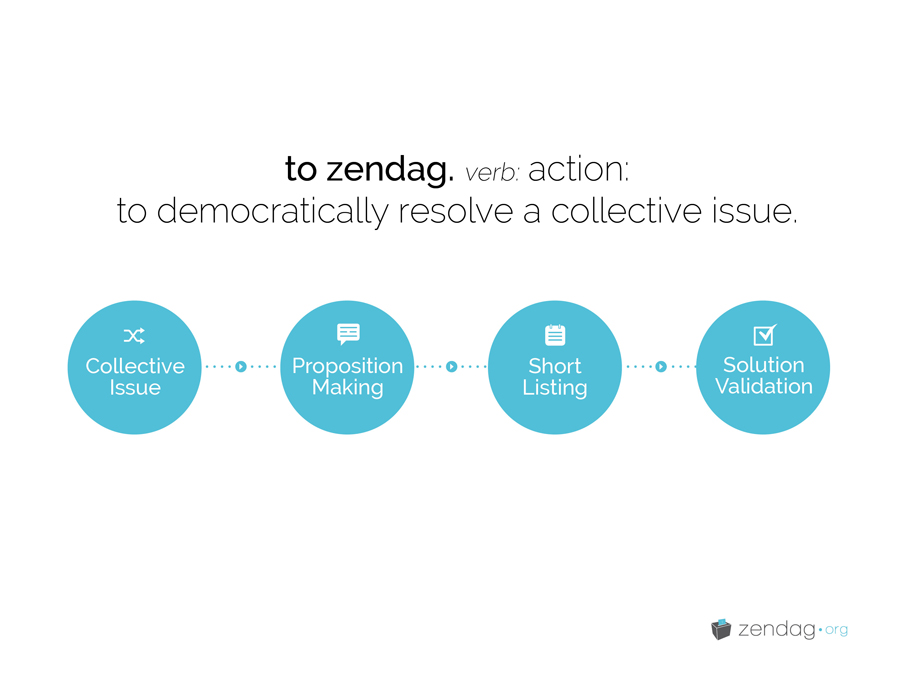 to zendag. verb: action:
to democratically resolve a collective issue.

Collective Issue

Proposition Making

Short Listing

Solution Validation

zendag·org